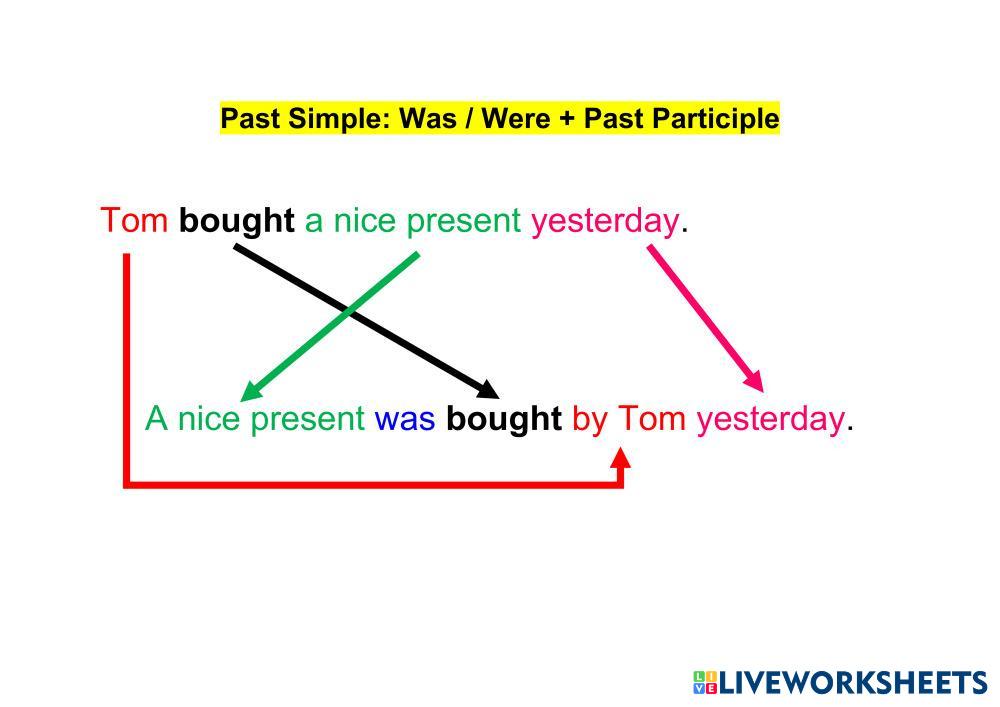 Past Simple: Was / Were + Past Participle

Tom bought a nice present yesterday.

A nice present was bought by Tom yesterday.

LIVEWORKSHEETS